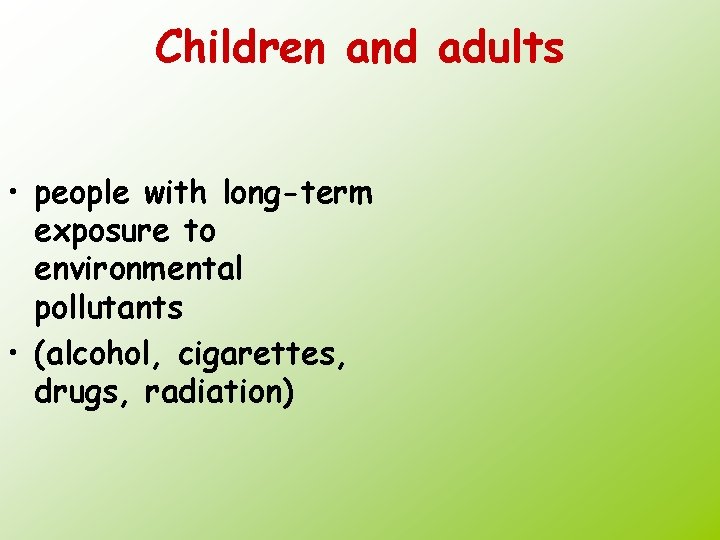 Children and adults

• people with long-term exposure to environmental pollutants
• (alcohol, cigarettes, drugs, radiation)